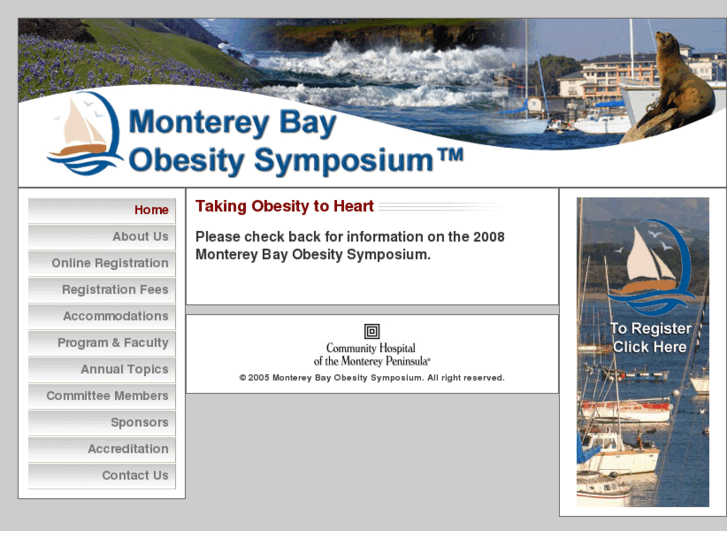 Monterey Bay
Obesity Symposium™

Home
About Us
Online Registration
Registration Fees
Accommodations
Program & Faculty
Annual Topics
Committee Members
Sponsors
Accreditation
Contact Us

Taking Obesity to Heart

Please check back for information on the 2008 Monterey Bay Obesity Symposium.

Community Hospital
of the Monterey Peninsula®

© 2005 Monterey Bay Obesity Symposium. All right reserved.

To Register
Click Here